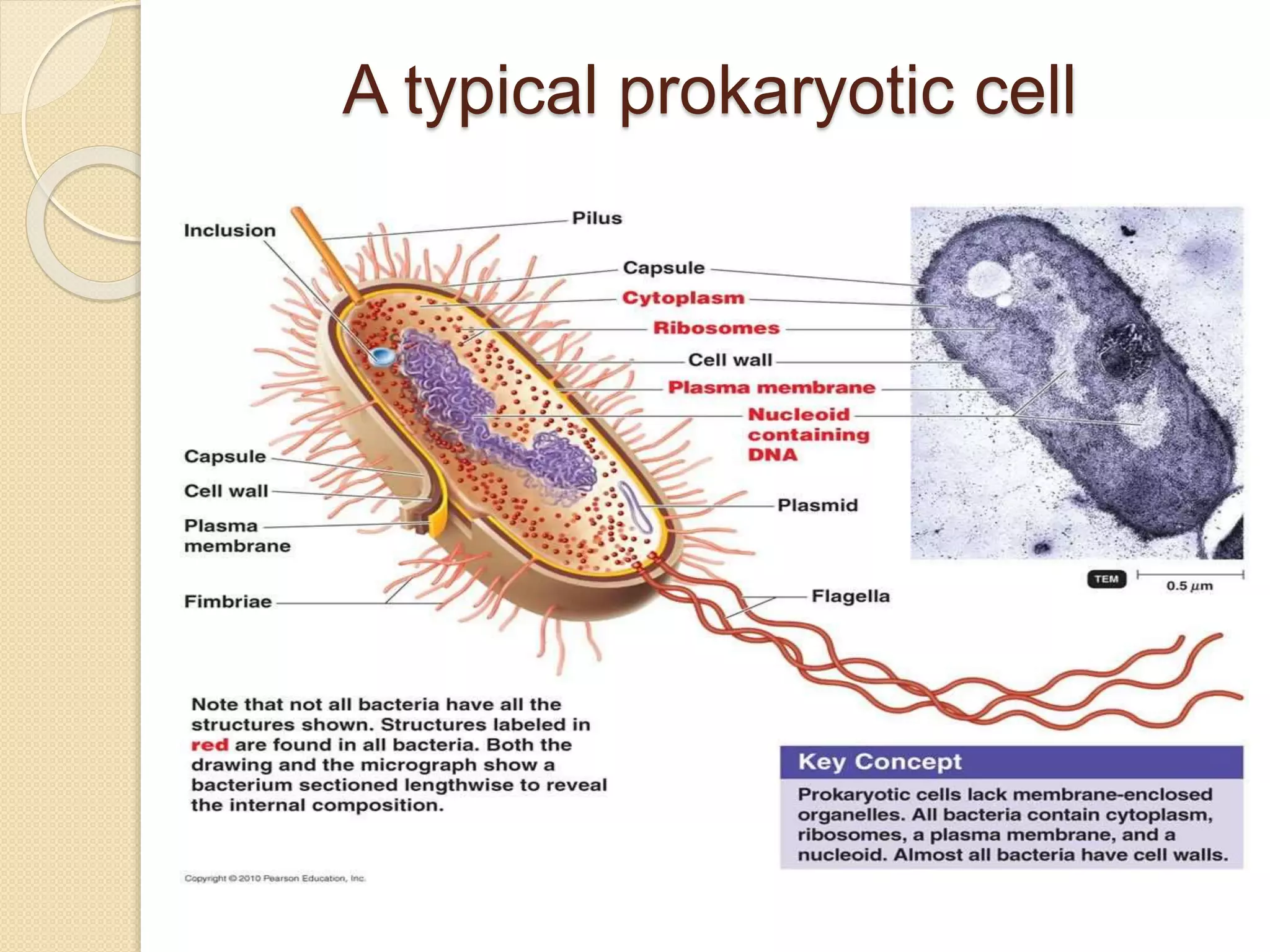 A typical prokaryotic cell

Inclusion

Pilus

Capsule

Cytoplasm

Ribosomes

Cell wall

Plasma membrane

Nucleoid containing DNA

Capsule

Cell wall

Plasma membrane

Plasmid

Fimbriae

Flagella

TEM

0.5 $\mu$m

Note that not all bacteria have all the structures shown. Structures labeled in red are found in all bacteria. Both the drawing and the micrograph show a bacterium sectioned lengthwise to reveal the internal composition.

Key Concept

Prokaryotic cells lack membrane-enclosed organelles. All bacteria contain cytoplasm, ribosomes, a plasma membrane, and a nucleoid. Almost all bacteria have cell walls.

Copyright © 2010 Pearson Education, Inc.